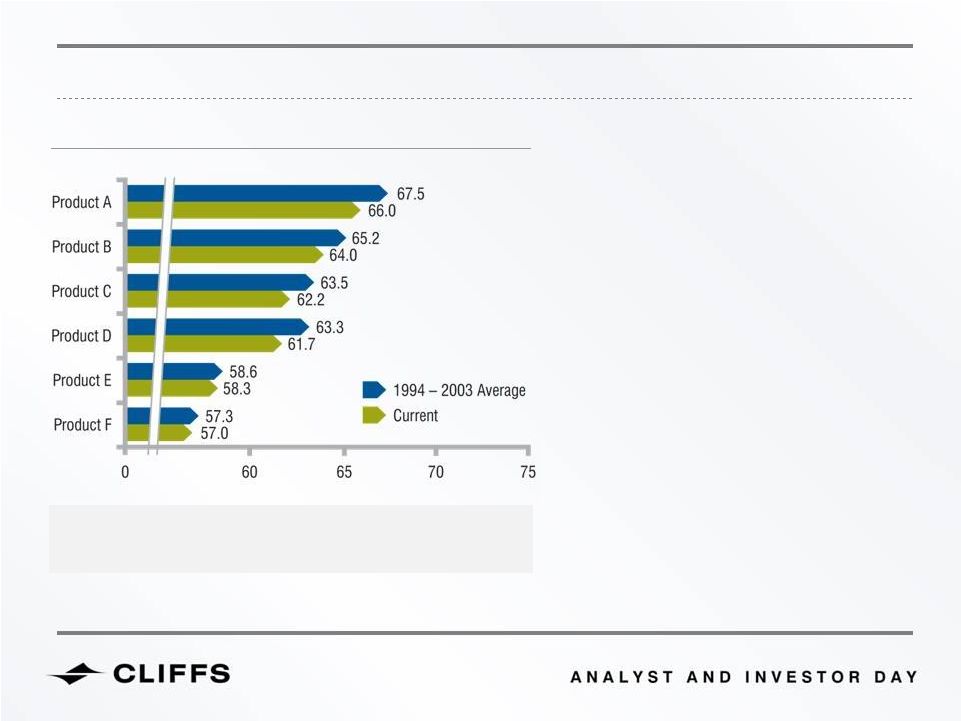 Product A
67.5
66.0
Product B
65.2
64.0
Product C
63.5
62.2
Product D
63.3
61.7
Product E
58.6
58.3
Product F
57.3
57.0

1994 – 2003 Average
Current

0 60 65 70 75

CLIFFS

ANALYST AND INVESTOR DAY